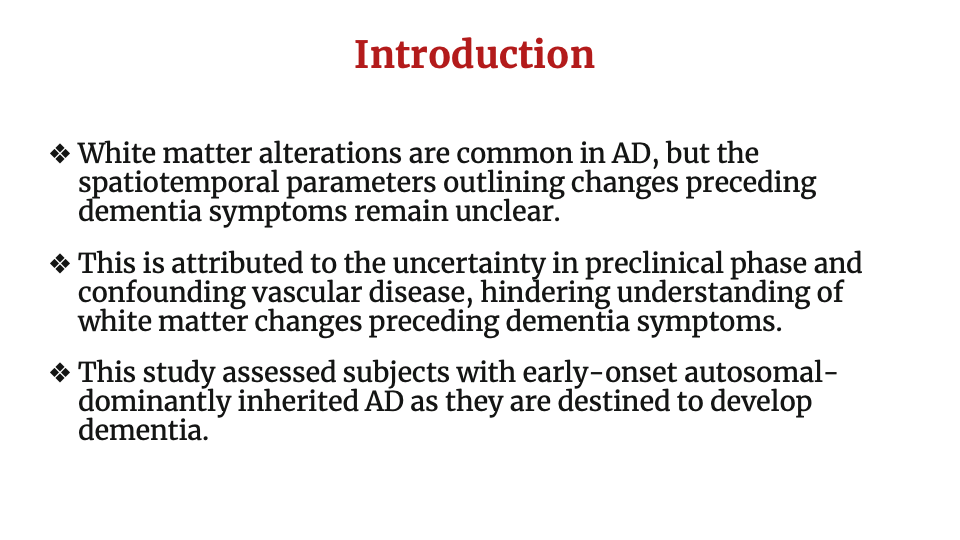 Introduction

❖ White matter alterations are common in AD, but the spatiotemporal parameters outlining changes preceding dementia symptoms remain unclear.

❖ This is attributed to the uncertainty in preclinical phase and confounding vascular disease, hindering understanding of white matter changes preceding dementia symptoms.

❖ This study assessed subjects with early-onset autosomal-dominantly inherited AD as they are destined to develop dementia.